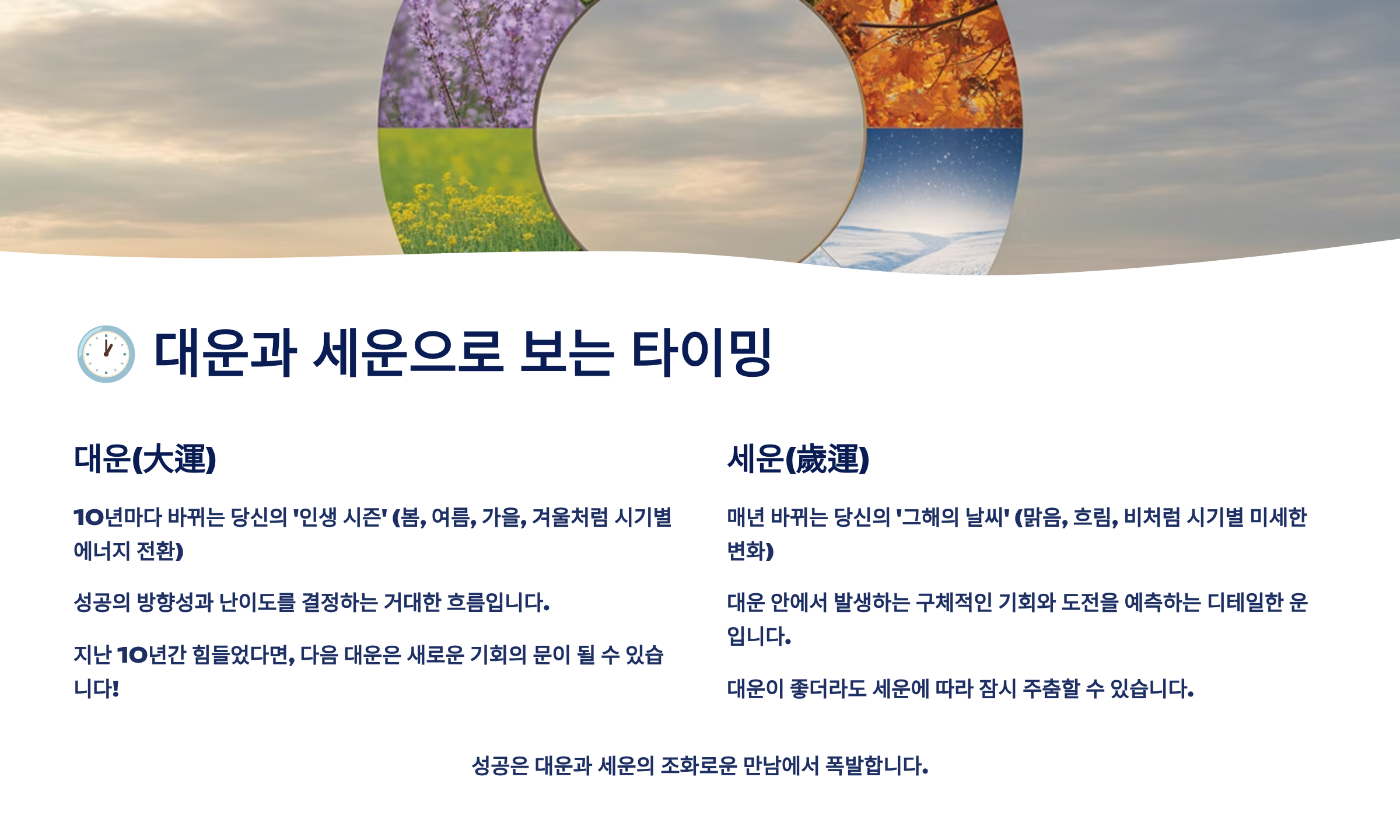 🕐 대운과 세운으로 보는 타이밍

대운(大運)

10년마다 바뀌는 당신의 '인생 시즌' (봄, 여름, 가을, 겨울처럼 시기별 에너지 전환)

성공의 방향성과 난이도를 결정하는 거대한 흐름입니다.

지난 10년간 힘들었다면, 다음 대운은 새로운 기회의 문이 될 수 있습니다!

세운(歲運)

매년 바뀌는 당신의 '그해의 날씨' (맑음, 흐림, 비처럼 시기별 미세한 변화)

대운 안에서 발생하는 구체적인 기회와 도전을 예측하는 디테일한 운입니다.

대운이 좋더라도 세운에 따라 잠시 주춤할 수 있습니다.

성공은 대운과 세운의 조화로운 만남에서 폭발합니다.